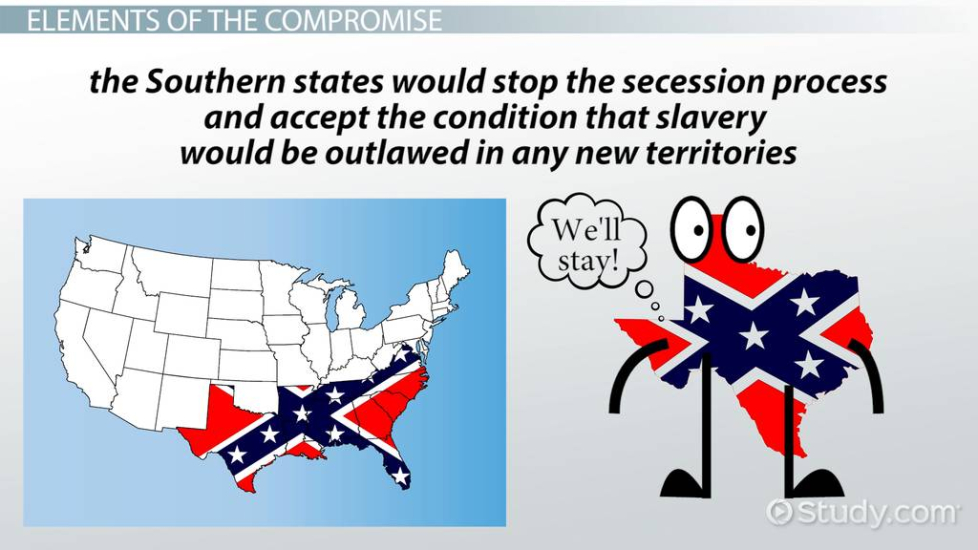 ELEMENTS OF THE COMPROMISE

the Southern states would stop the secession process and accept the condition that slavery would be outlawed in any new territories

We'll stay!

Study.com